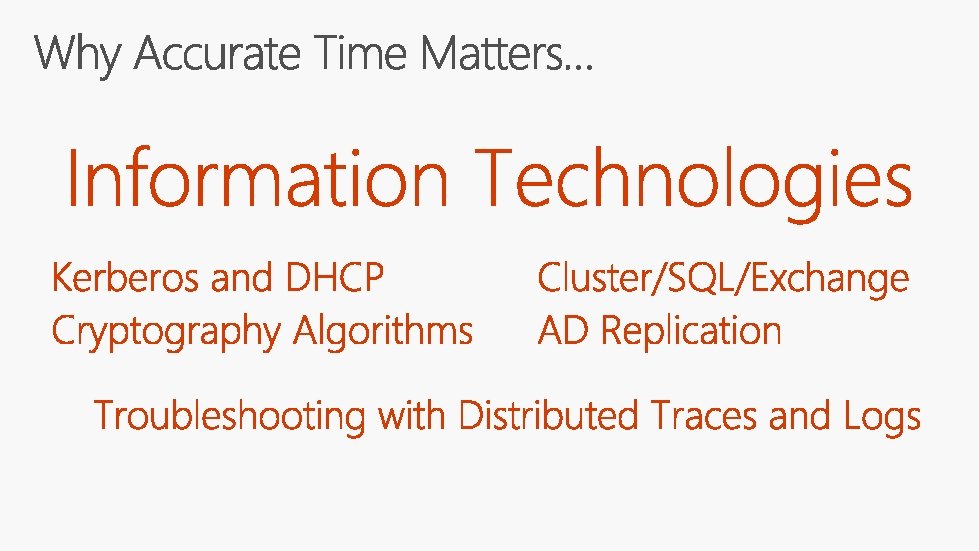 Why Accurate Time Matters…

Information Technologies

Kerberos and DHCP
Cryptography Algorithms

Cluster/SQL/Exchange
AD Replication

Troubleshooting with Distributed Traces and Logs